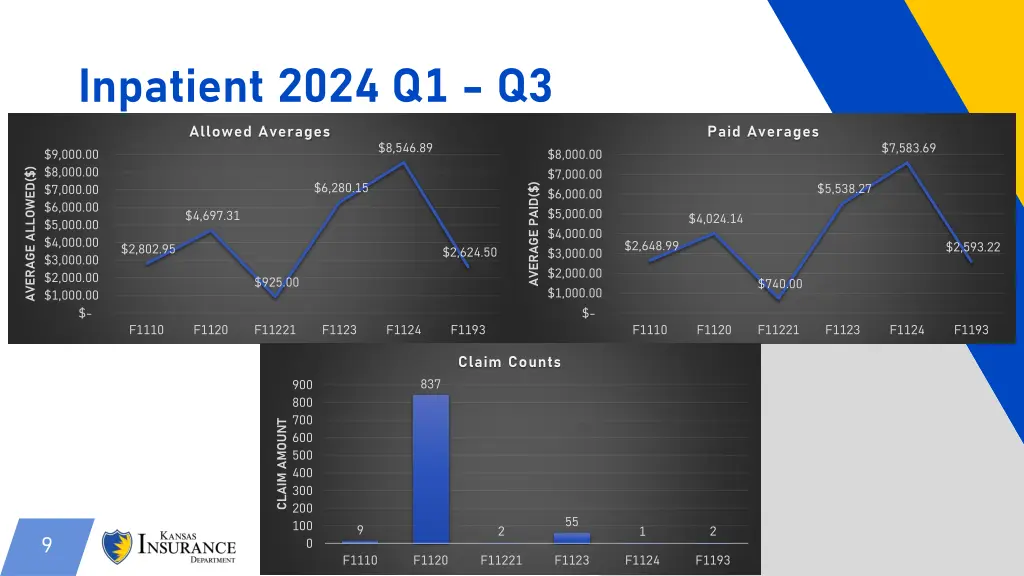 Inpatient 2024 Q1 - Q3

Allowed Averages

AVERAGE ALLOWED($)

$9,000.00
$8,000.00
$7,000.00
$6,000.00
$5,000.00
$4,000.00
$3,000.00
$2,000.00
$1,000.00
$-

$2,802.95
$4,697.31
$925.00
$6,280.15
$8,546.89
$2,624.50

F1110 F1120 F11221 F1123 F1124 F1193

Paid Averages

AVERAGE PAID($)

$8,000.00
$7,000.00
$6,000.00
$5,000.00
$4,000.00
$3,000.00
$2,000.00
$1,000.00
$-

$2,648.99
$4,024.14
$740.00
$5,538.27
$7,583.69
$2,593.22

F1110 F1120 F11221 F1123 F1124 F1193

Claim Counts

CLAIM AMOUNT

900
800
700
600
500
400
300
200
100
0

9
837
2
55
1
2

F1110 F1120 F11221 F1123 F1124 F1193

9

KANSAS INSURANCE DEPARTMENT